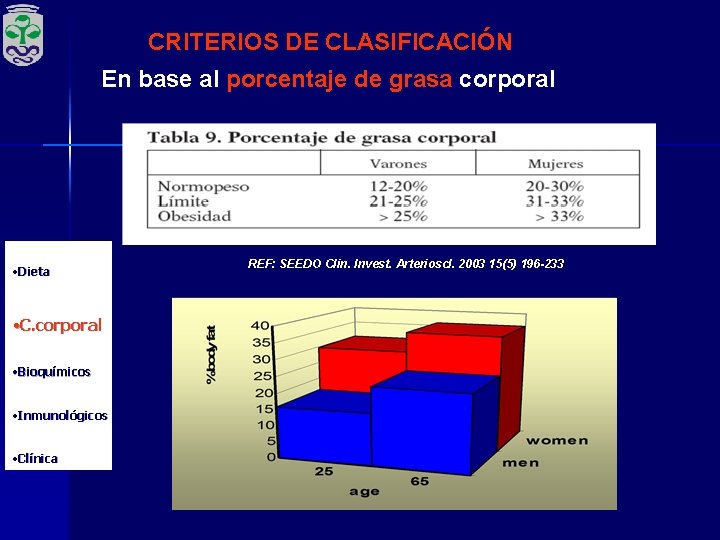 CRITERIOS DE CLASIFICACIÓN

En base al porcentaje de grasa corporal

Tabla 9. Porcentaje de grasa corporal

| | Varones | Mujeres |
|---|---|---|
| Normopeso | 12-20% | 20-30% |
| Límite | 21-25% | 31-33% |
| Obesidad | > 25% | > 33% |

REF: SEEDO Clin. Invest. Arterioscl. 2003 15(5) 196-233

•Dieta

•C.corporal

•Bioquímicos

•Inmunológicos

•Clínica

%body fat
40
35
30
25
20
15
10
5
0
25
65
age
women
men